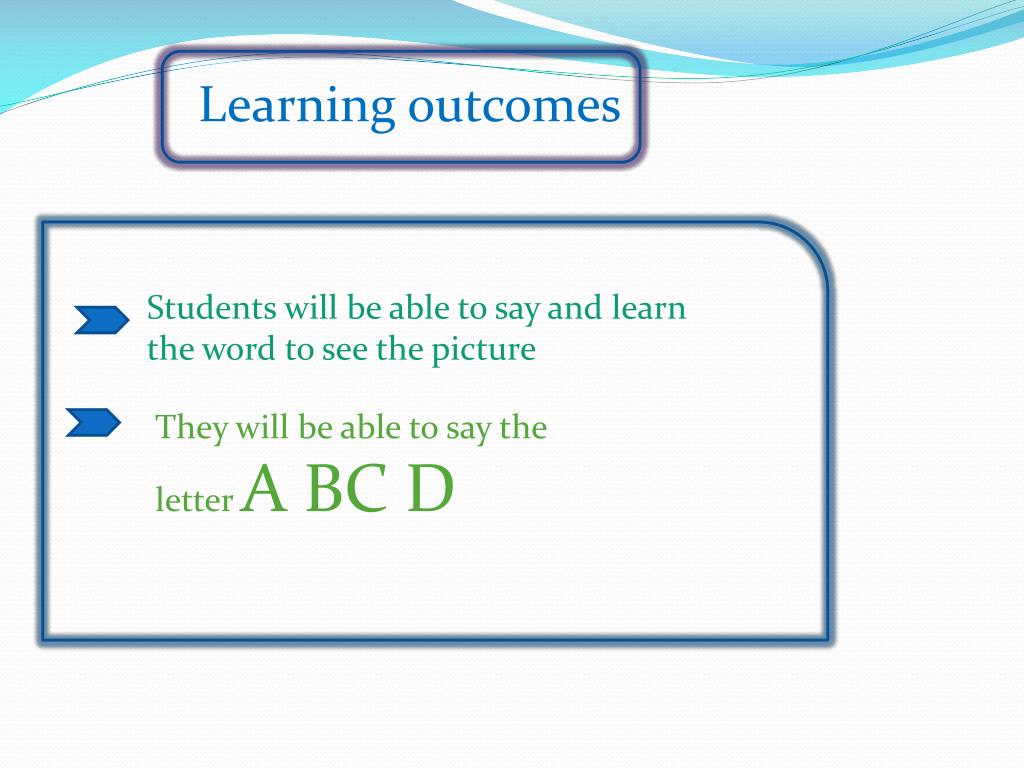 Learning outcomes

Students will be able to say and learn the word to see the picture

They will be able to say the letter A BC D